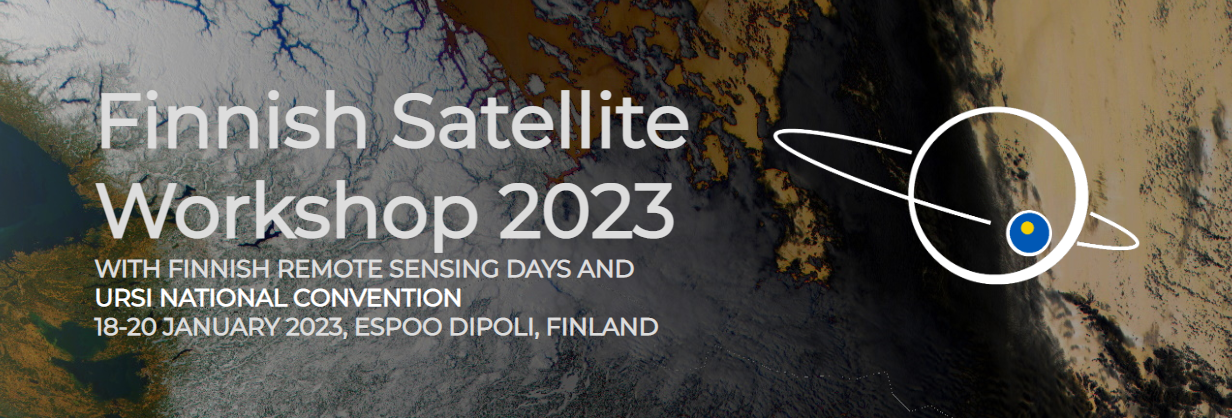 Finnish Satellite Workshop 2023

WITH FINNISH REMOTE SENSING DAYS AND URSI NATIONAL CONVENTION
18-20 JANUARY 2023, ESPOO DIPOLI, FINLAND